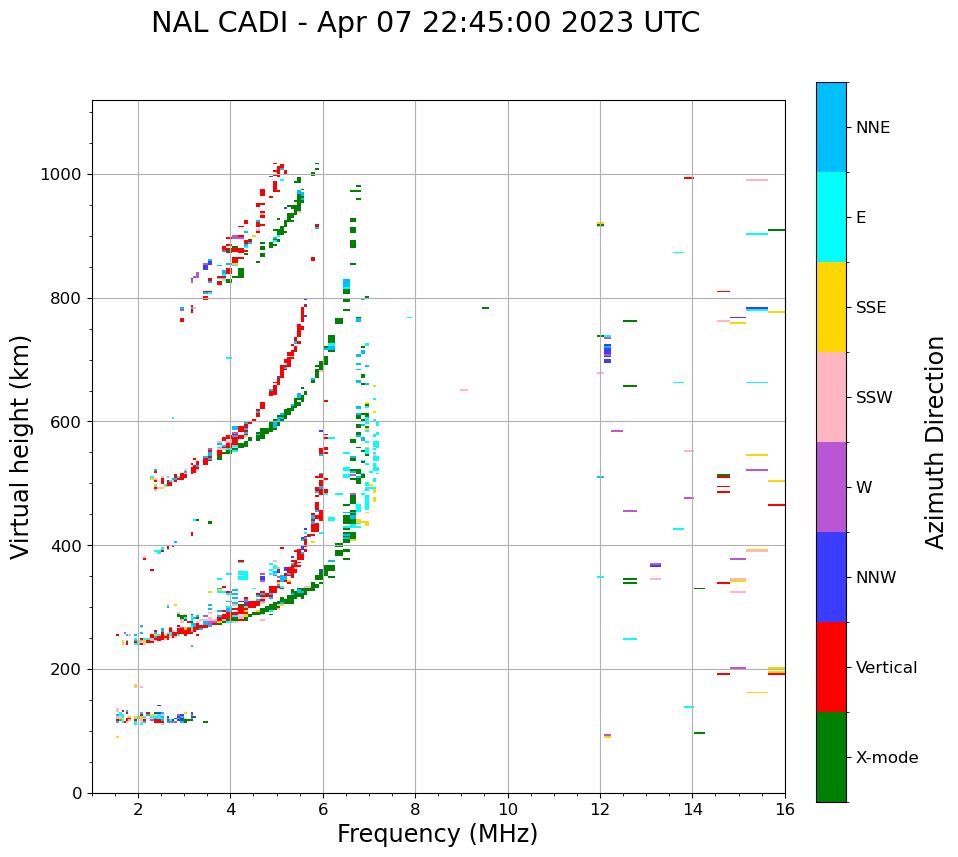 NAL CADI - Apr 07 22:45:00 2023 UTC

Virtual height (km)

1000
800
600
400
200
0

2
4
6
8
10
12
14
16

Frequency (MHz)

NNE
E
SSE
SSW
W
NNW
Vertical
X-mode

Azimuth Direction